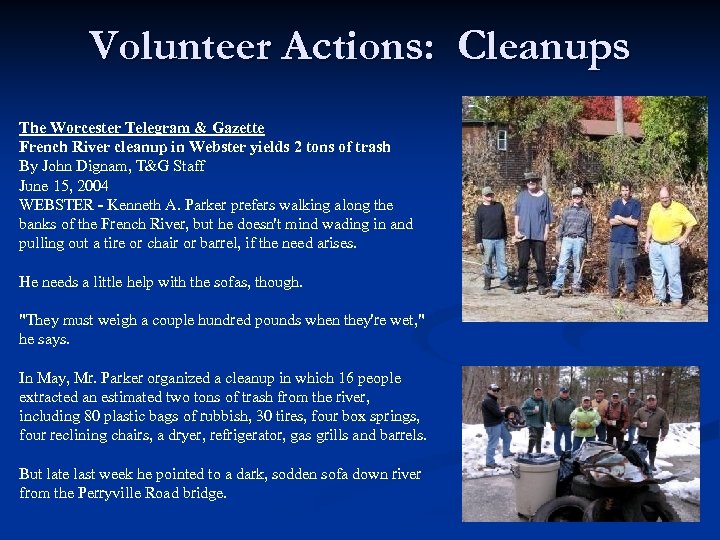 Volunteer Actions: Cleanups

The Worcester Telegram & Gazette
French River cleanup in Webster yields 2 tons of trash
By John Dignam, T&G Staff
June 15, 2004
WEBSTER - Kenneth A. Parker prefers walking along the banks of the French River, but he doesn't mind wading in and pulling out a tire or chair or barrel, if the need arises.

He needs a little help with the sofas, though.

"They must weigh a couple hundred pounds when they're wet," he says.

In May, Mr. Parker organized a cleanup in which 16 people extracted an estimated two tons of trash from the river, including 80 plastic bags of rubbish, 30 tires, four box springs, four reclining chairs, a dryer, refrigerator, gas grills and barrels.

But late last week he pointed to a dark, sodden sofa down river from the Perryville Road bridge.